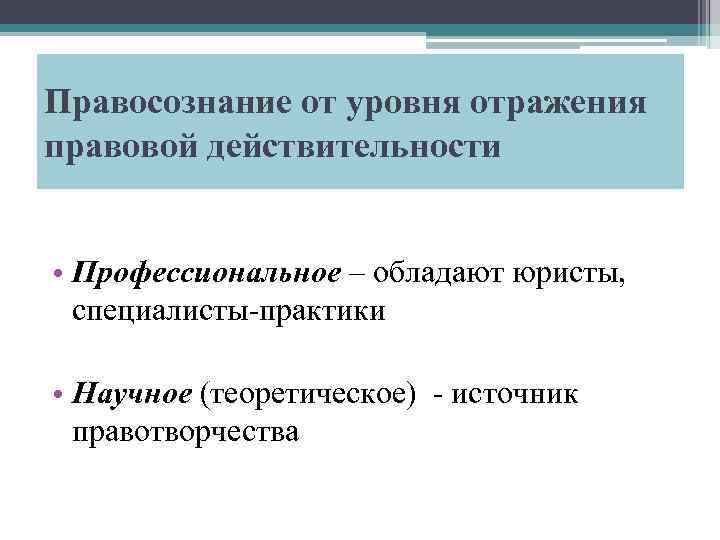 Правосознание от уровня отражения правовой действительности

• Профессиональное – обладают юристы, специалисты-практики

• Научное (теоретическое) - источник правотворчества